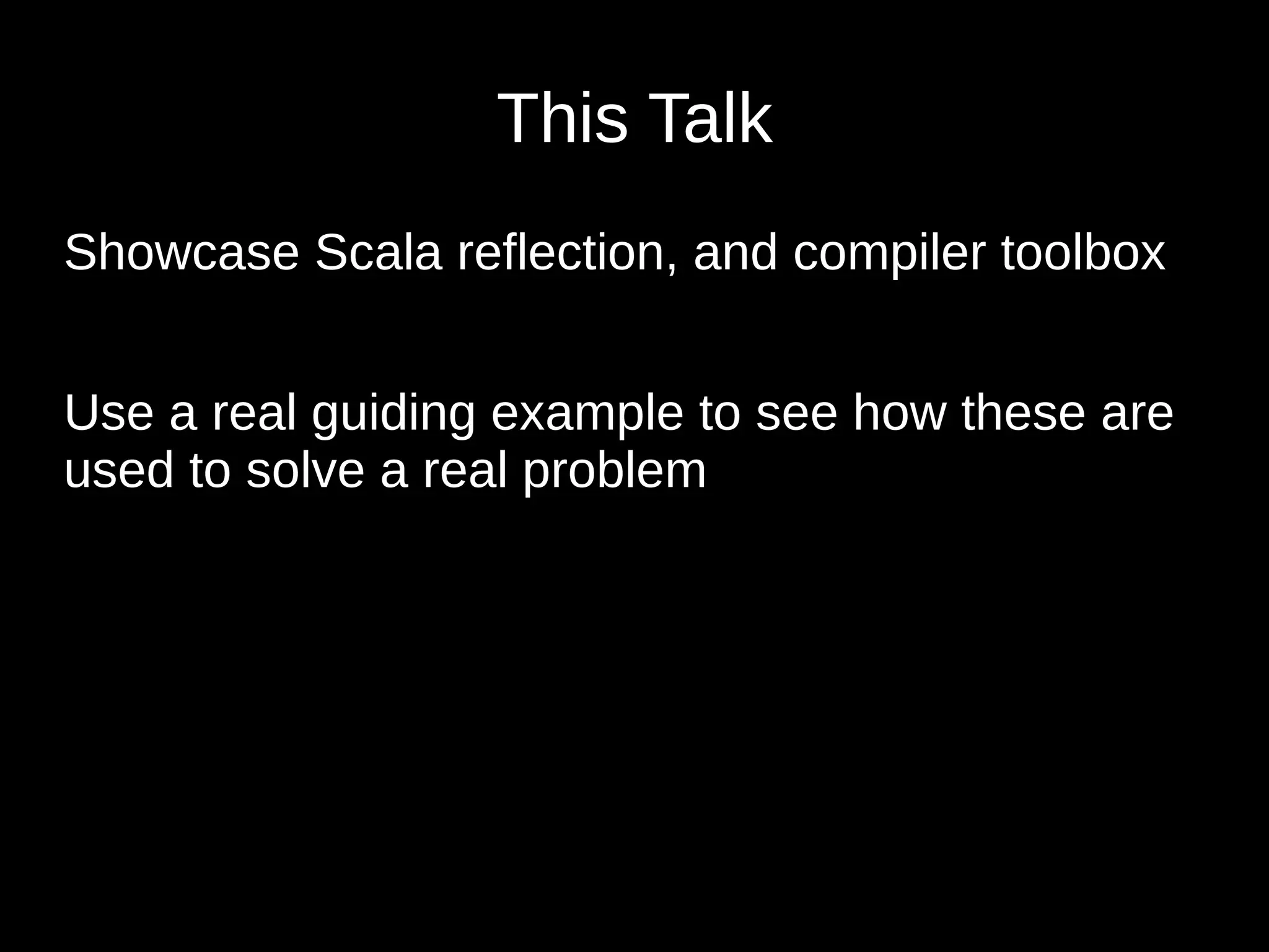 This Talk

Showcase Scala reflection, and compiler toolbox

Use a real guiding example to see how these are used to solve a real problem